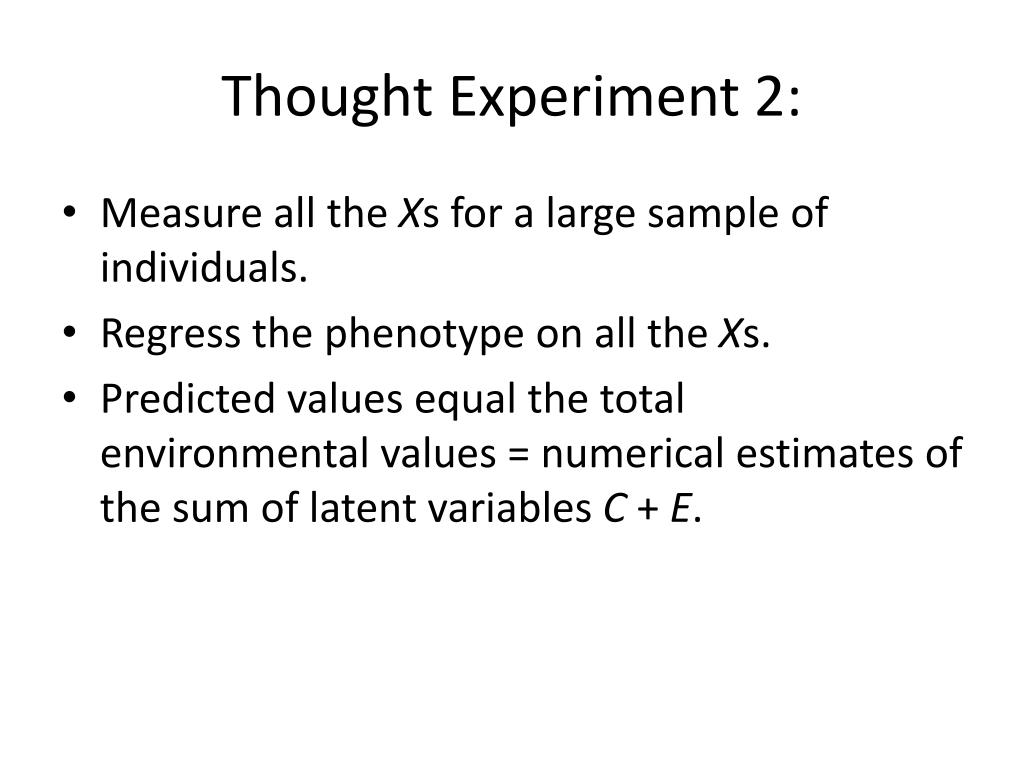 Thought Experiment 2:

• Measure all the $X$s for a large sample of individuals.
• Regress the phenotype on all the $X$s.
• Predicted values equal the total environmental values = numerical estimates of the sum of latent variables $C + E$.